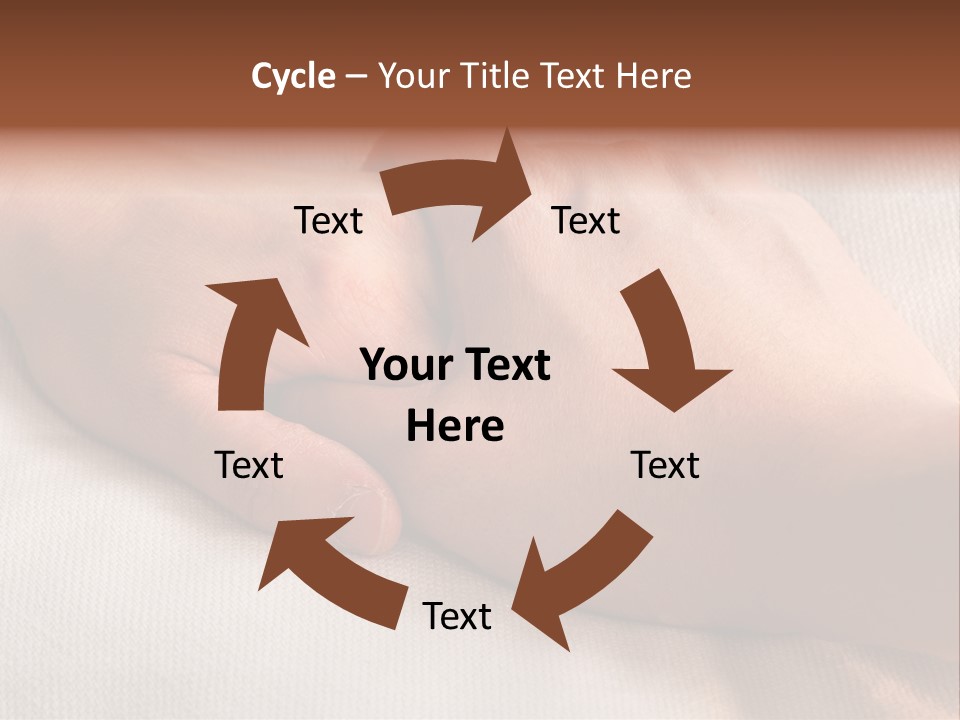 Cycle – Your Title Text Here

Text

Text

Your Text Here

Text

Text

Text